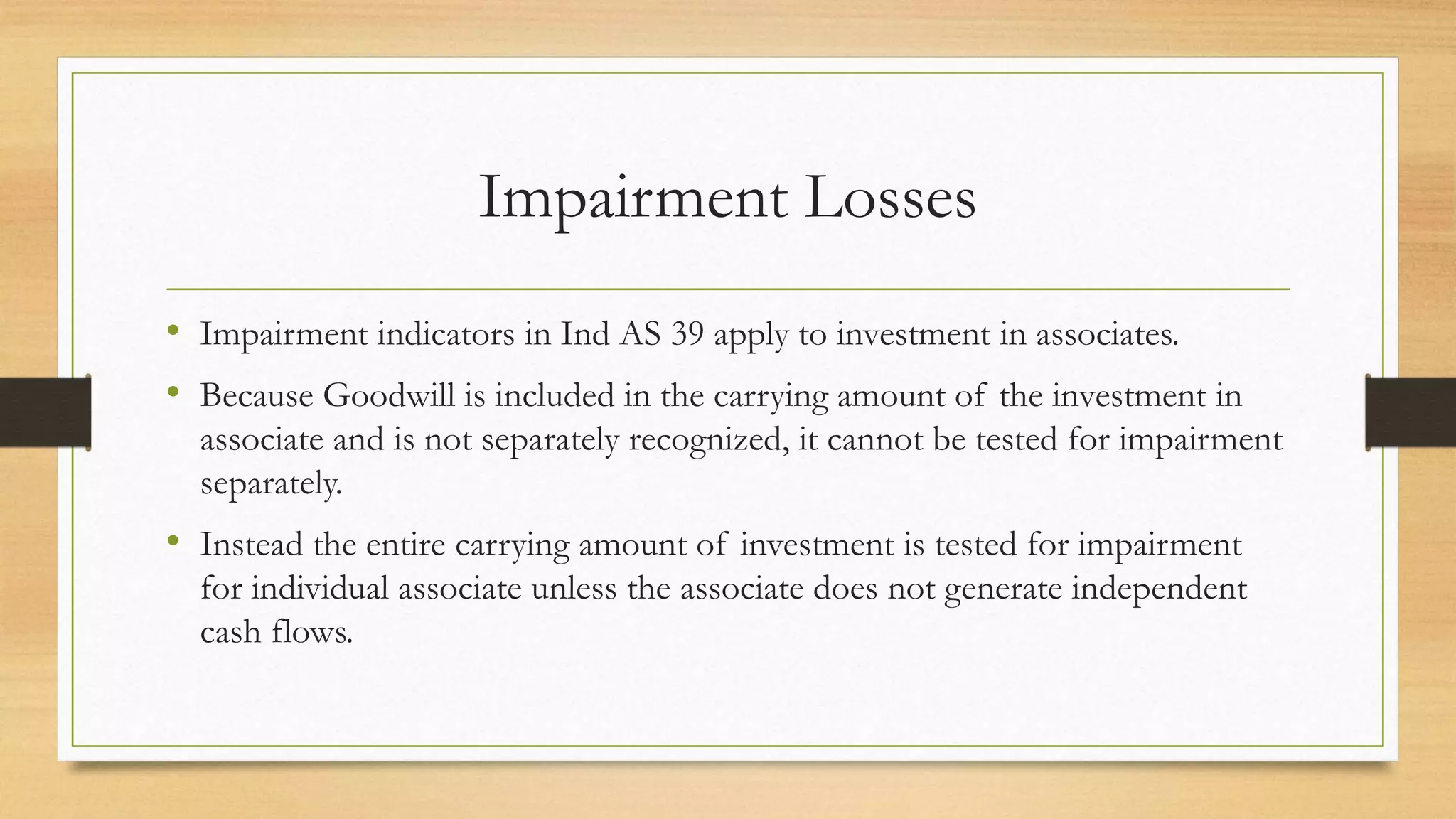 Impairment Losses

• Impairment indicators in Ind AS 39 apply to investment in associates.

• Because Goodwill is included in the carrying amount of the investment in associate and is not separately recognized, it cannot be tested for impairment separately.

• Instead the entire carrying amount of investment is tested for impairment for individual associate unless the associate does not generate independent cash flows.